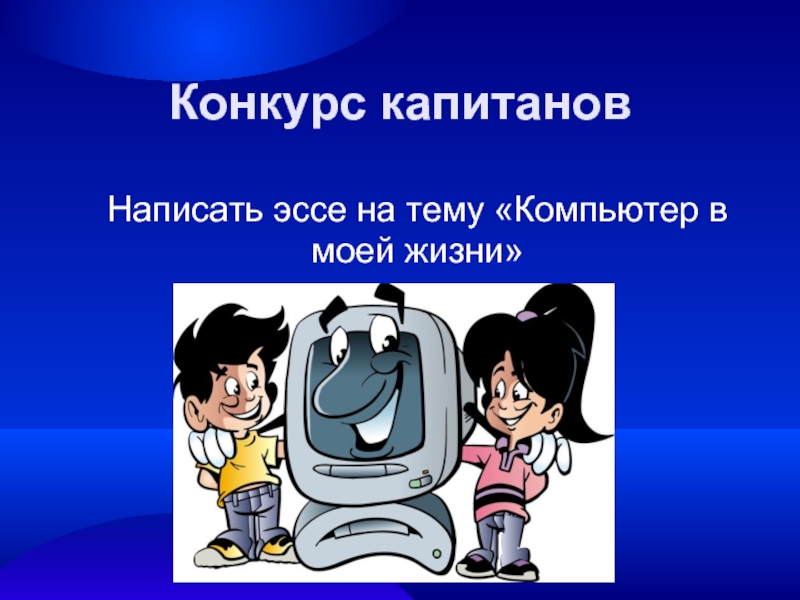 Конкурс капитанов

Написать эссе на тему «Компьютер в моей жизни»